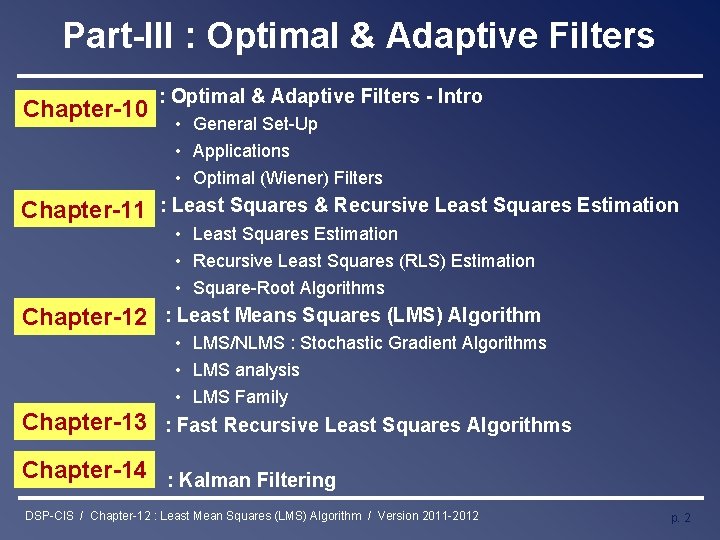 Part-III : Optimal & Adaptive Filters

Chapter-10 : Optimal & Adaptive Filters - Intro
• General Set-Up
• Applications
• Optimal (Wiener) Filters

Chapter-11 : Least Squares & Recursive Least Squares Estimation
• Least Squares Estimation
• Recursive Least Squares (RLS) Estimation
• Square-Root Algorithms

Chapter-12 : Least Means Squares (LMS) Algorithm
• LMS/NLMS : Stochastic Gradient Algorithms
• LMS analysis
• LMS Family

Chapter-13 : Fast Recursive Least Squares Algorithms

Chapter-14 : Kalman Filtering

DSP-CIS / Chapter-12 : Least Mean Squares (LMS) Algorithm / Version 2011-2012

p. 2